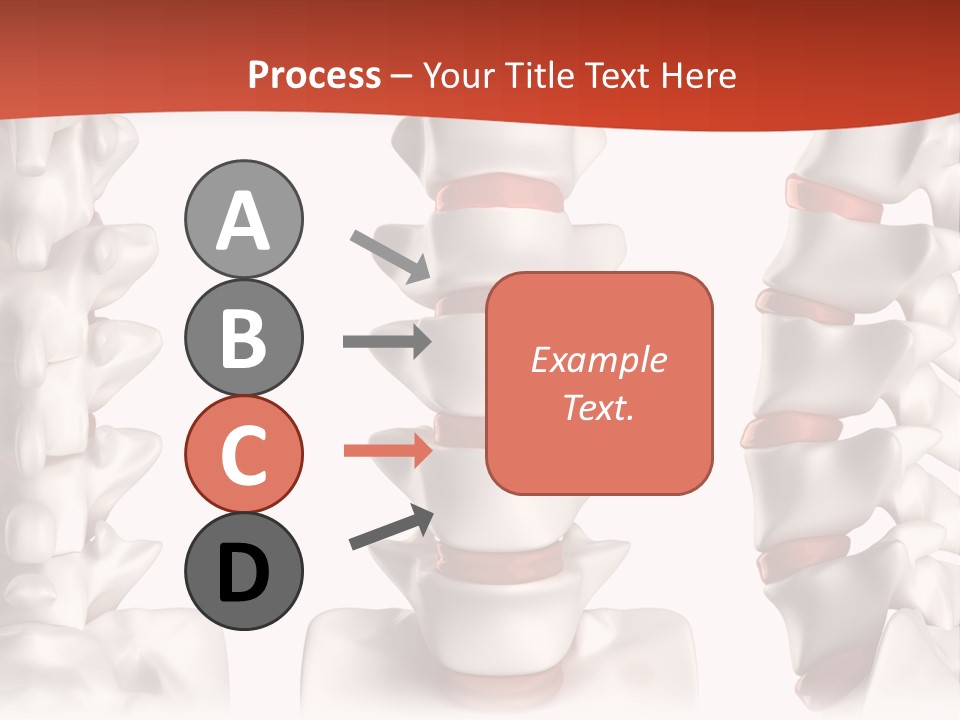 Process – Your Title Text Here

A

B

C

D

Example Text.